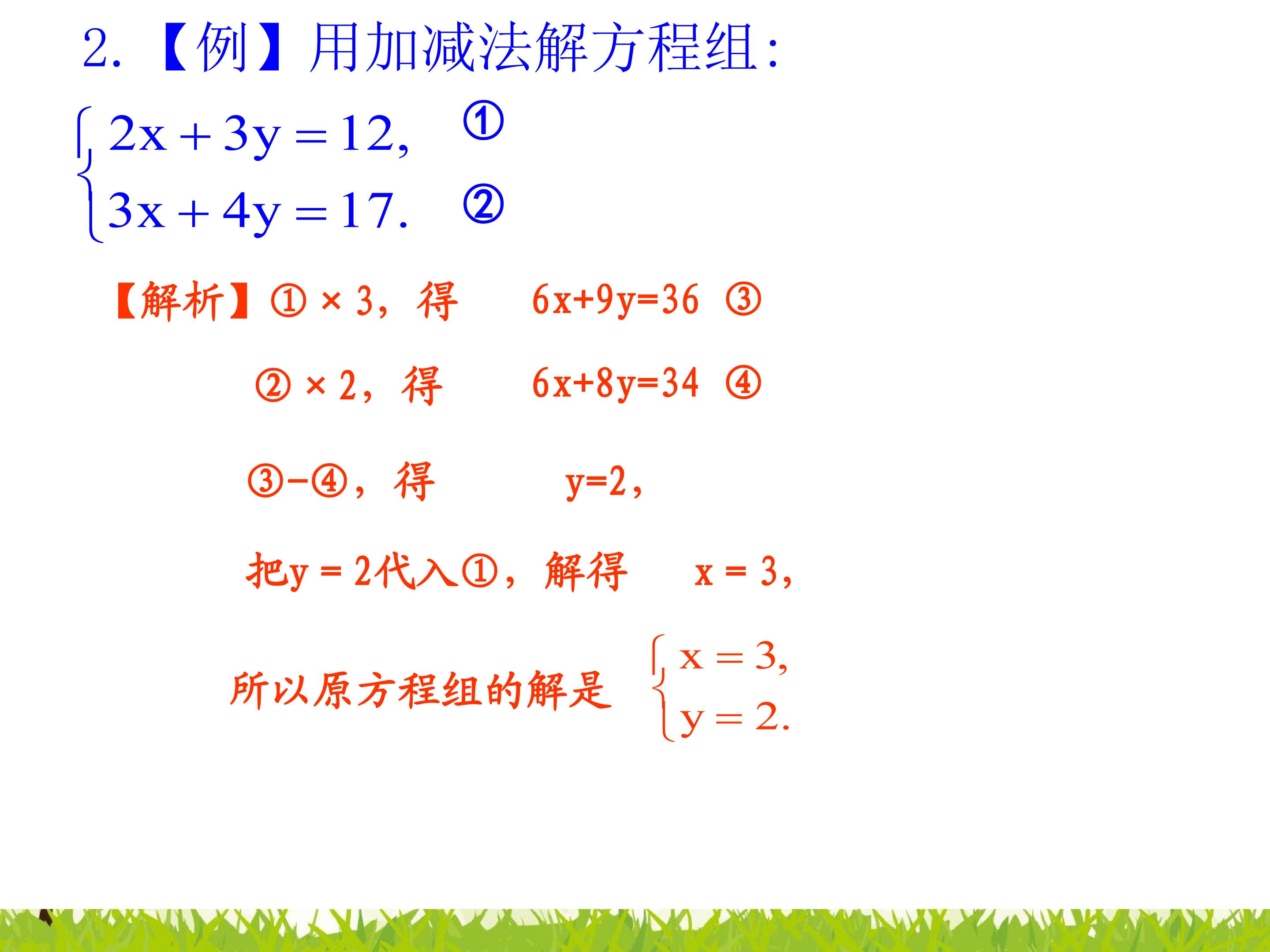 2.【例】用加减法解方程组:

$\begin{cases} 2x+3y=12, & ① \\ 3x+4y=17. & ② \end{cases}$

【解析】①×3，得　$6x+9y=36$ ③

②×2，得　$6x+8y=34$ ④

③-④，得　$y=2$，

把$y=2$代入①，解得　$x=3$，

所以原方程组的解是 $\begin{cases} x=3, \\ y=2. \end{cases}$